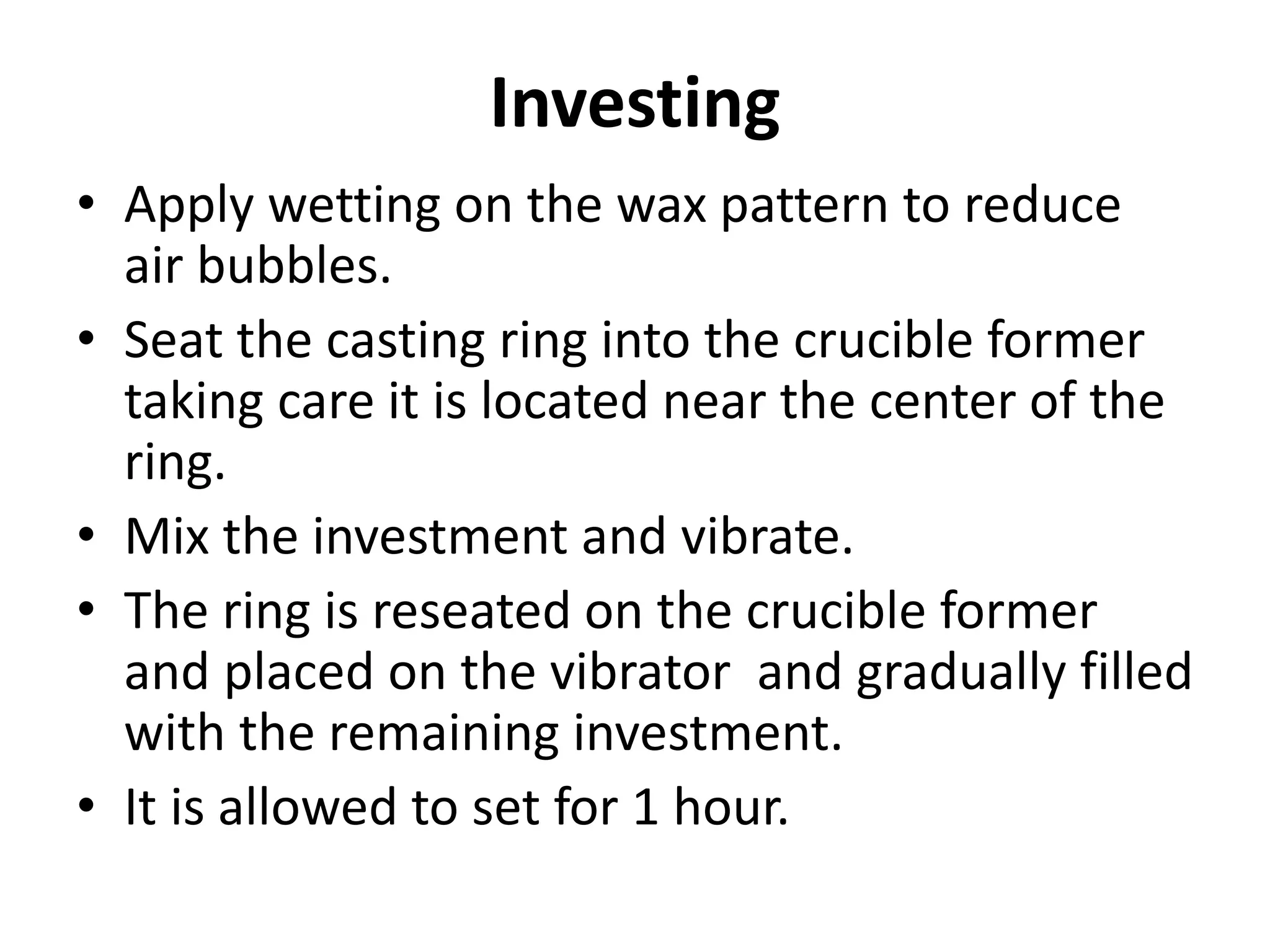 Investing

• Apply wetting on the wax pattern to reduce air bubbles.
• Seat the casting ring into the crucible former taking care it is located near the center of the ring.
• Mix the investment and vibrate.
• The ring is reseated on the crucible former and placed on the vibrator and gradually filled with the remaining investment.
• It is allowed to set for 1 hour.